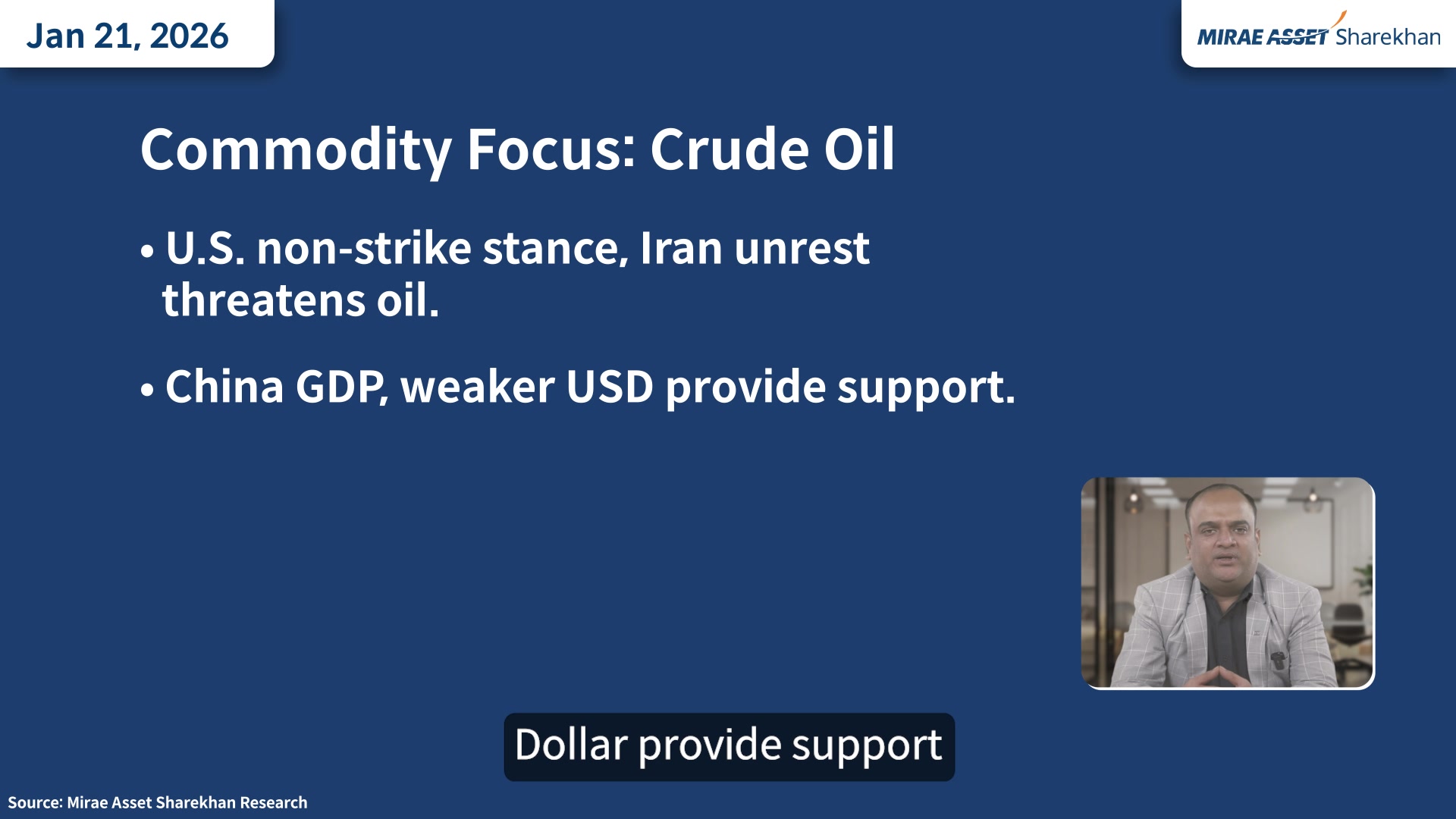 Jan 21, 2026

MIRAE ASSET Sharekhan

Commodity Focus: Crude Oil

• U.S. non-strike stance, Iran unrest threatens oil.

• China GDP, weaker USD provide support.

Dollar provide support

Source: Mirae Asset Sharekhan Research